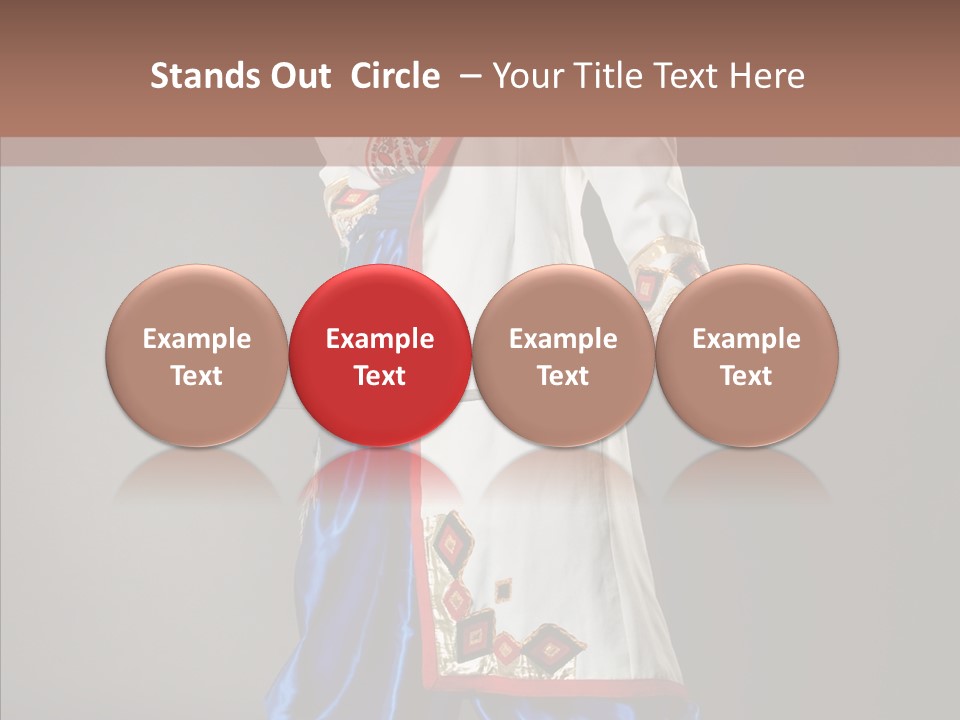 Stands Out Circle – Your Title Text Here

Example Text

Example Text

Example Text

Example Text